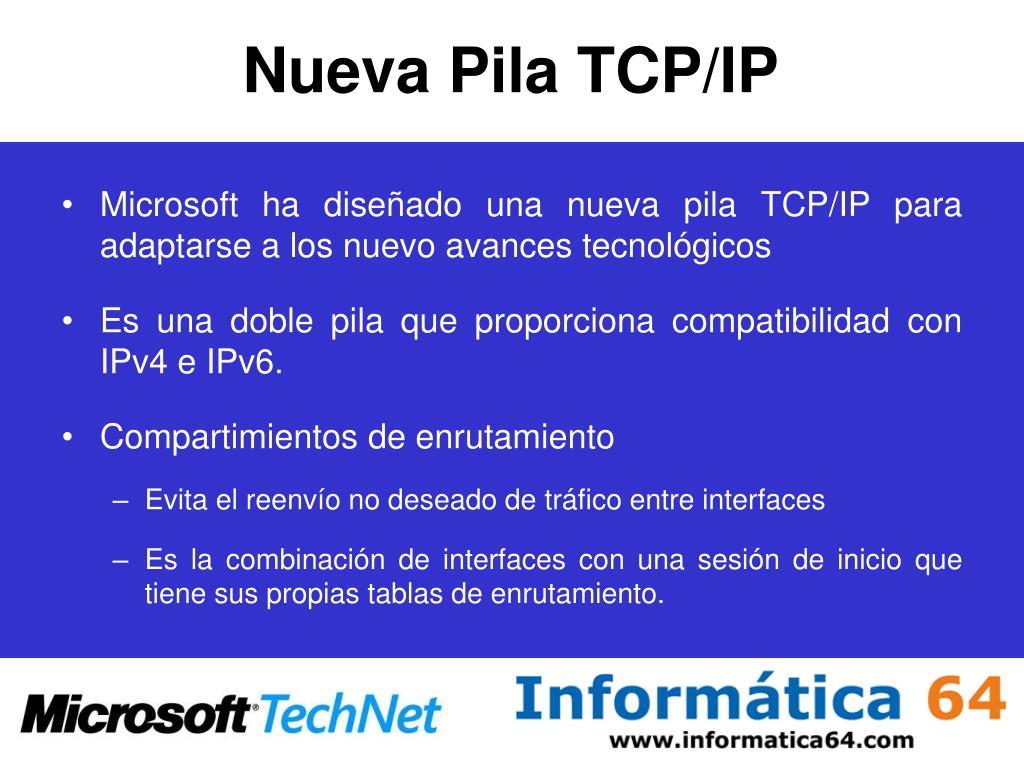 Nueva Pila TCP/IP

• Microsoft ha diseñado una nueva pila TCP/IP para adaptarse a los nuevo avances tecnológicos

• Es una doble pila que proporciona compatibilidad con IPv4 e IPv6.

• Compartimientos de enrutamiento

– Evita el reenvío no deseado de tráfico entre interfaces

– Es la combinación de interfaces con una sesión de inicio que tiene sus propias tablas de enrutamiento.

Microsoft TechNet

Informática 64
www.informatica64.com